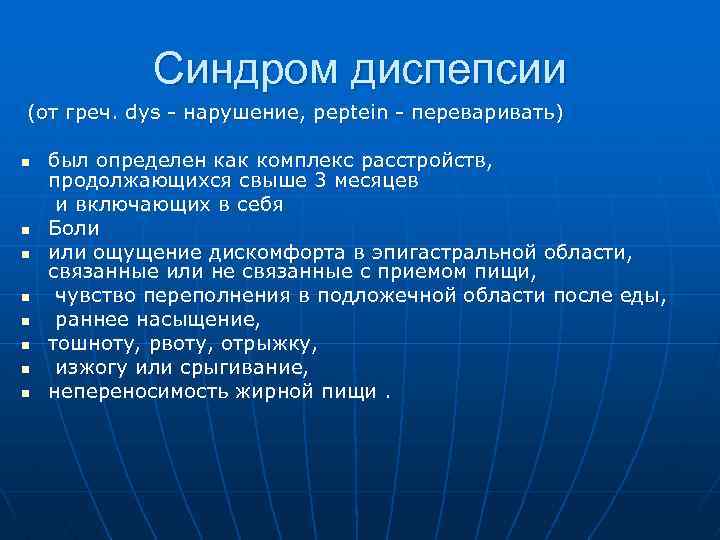 Синдром диспепсии

(от греч. dys - нарушение, peptein - переваривать)

- был определен как комплекс расстройств, продолжающихся свыше 3 месяцев
  и включающих в себя
- Боли
- или ощущение дискомфорта в эпигастральной области, связанные или не связанные с приемом пищи,
- чувство переполнения в подложечной области после еды,
- раннее насыщение,
- тошноту, рвоту, отрыжку,
- изжогу или срыгивание,
- непереносимость жирной пищи .